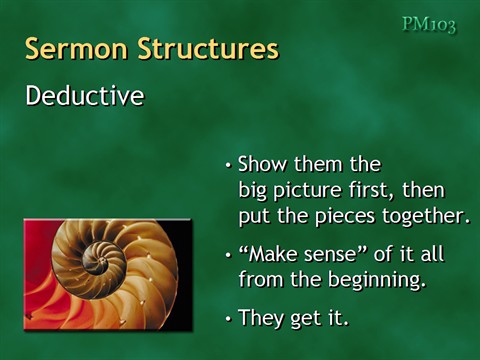 PM103

Sermon Structures

Deductive

• Show them the big picture first, then put the pieces together.

• “Make sense” of it all from the beginning.

• They get it.